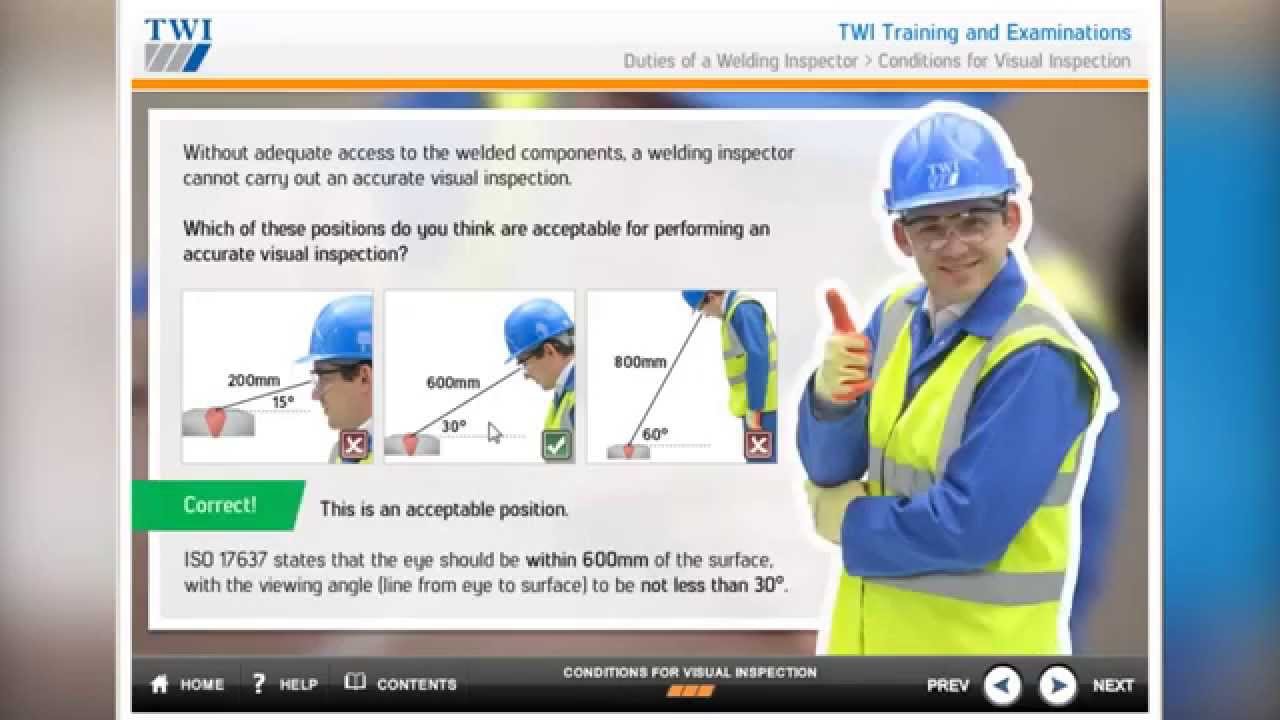 TWI

TWI Training and Examinations

Duties of a Welding Inspector > Conditions for Visual Inspection

Without adequate access to the welded components, a welding inspector cannot carry out an accurate visual inspection.

Which of these positions do you think are acceptable for performing an accurate visual inspection?

200mm
15°

600mm
30°

800mm
60°

TWI

Correct! This is an acceptable position.

ISO 17637 states that the eye should be within 600mm of the surface, with the viewing angle (line from eye to surface) to be not less than 30°.

HOME ? HELP CONTENTS

CONDITIONS FOR VISUAL INSPECTION

PREV NEXT